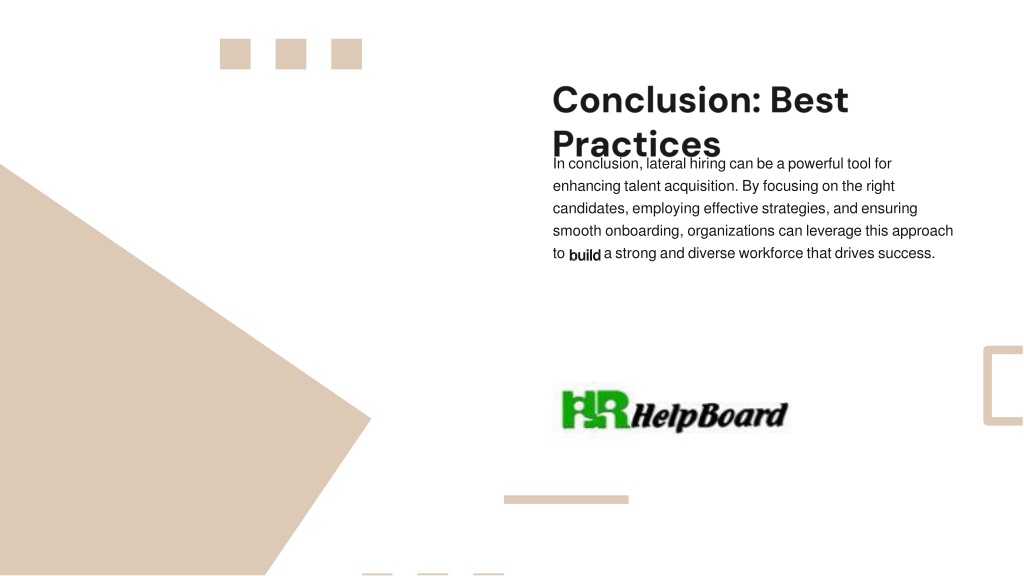 Conclusion: Best Practices

In conclusion, lateral hiring can be a powerful tool for enhancing talent acquisition. By focusing on the right candidates, employing effective strategies, and ensuring smooth onboarding, organizations can leverage this approach to build a strong and diverse workforce that drives success.

HR HelpBoard